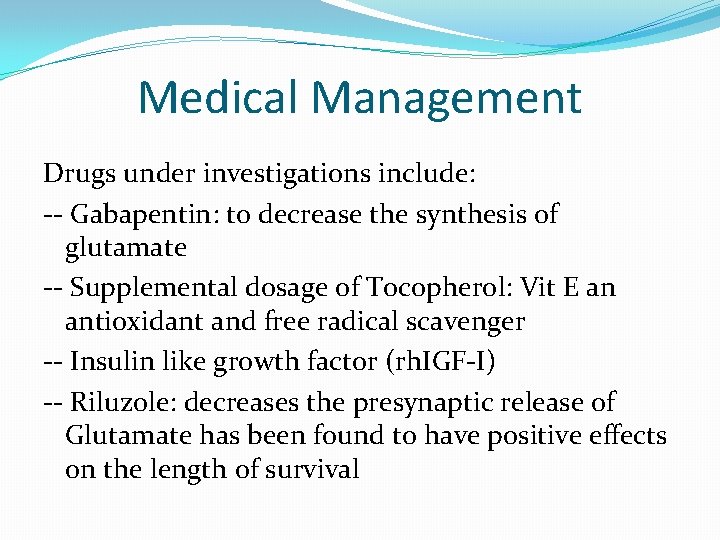 Medical Management

Drugs under investigations include:

-- Gabapentin: to decrease the synthesis of glutamate

-- Supplemental dosage of Tocopherol: Vit E an antioxidant and free radical scavenger

-- Insulin like growth factor (rhIGF-I)

-- Riluzole: decreases the presynaptic release of Glutamate has been found to have positive effects on the length of survival